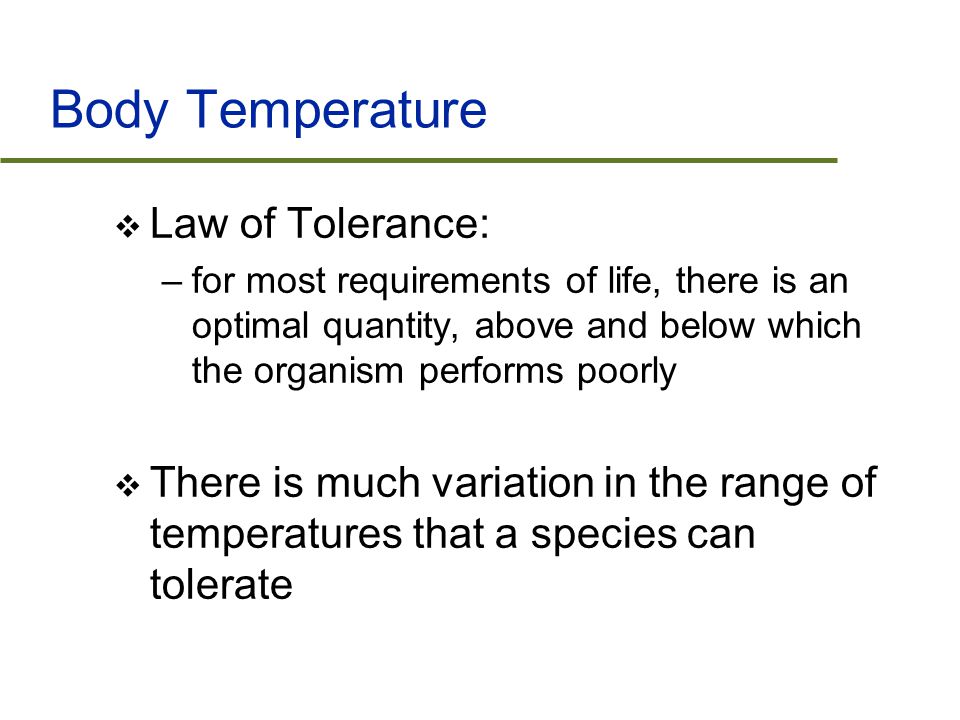 Body Temperature

❖ Law of Tolerance:

– for most requirements of life, there is an optimal quantity, above and below which the organism performs poorly

❖ There is much variation in the range of temperatures that a species can tolerate